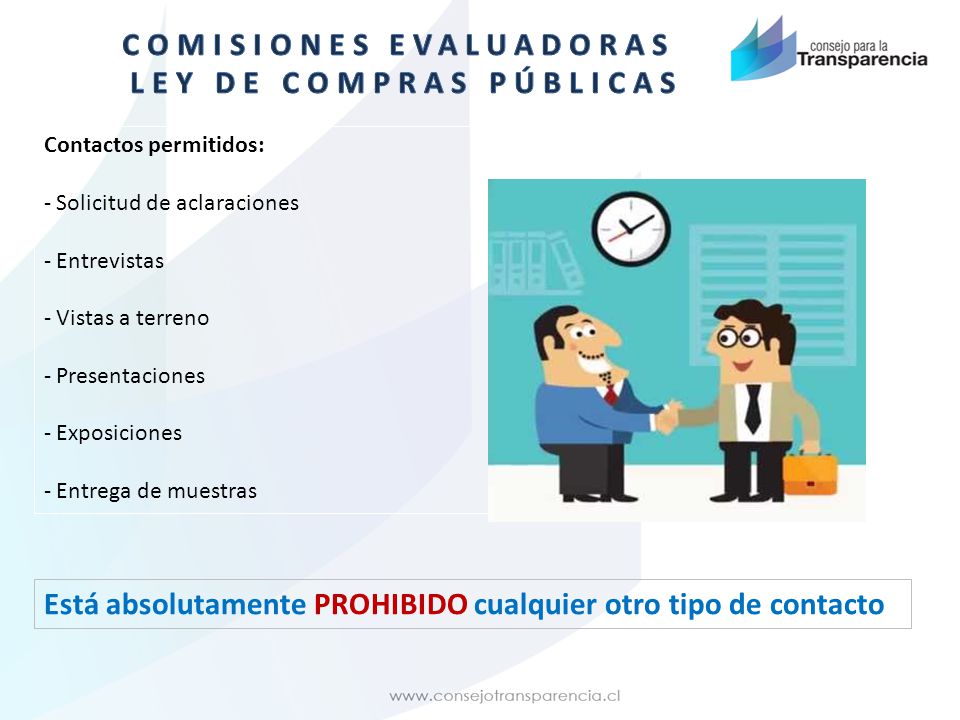 COMISIONES EVALUADORAS
LEY DE COMPRAS PÚBLICAS

consejo para la
Transparencia

Contactos permitidos:

- Solicitud de aclaraciones

- Entrevistas

- Vistas a terreno

- Presentaciones

- Exposiciones

- Entrega de muestras

Está absolutamente PROHIBIDO cualquier otro tipo de contacto

www.consejotransparencia.cl